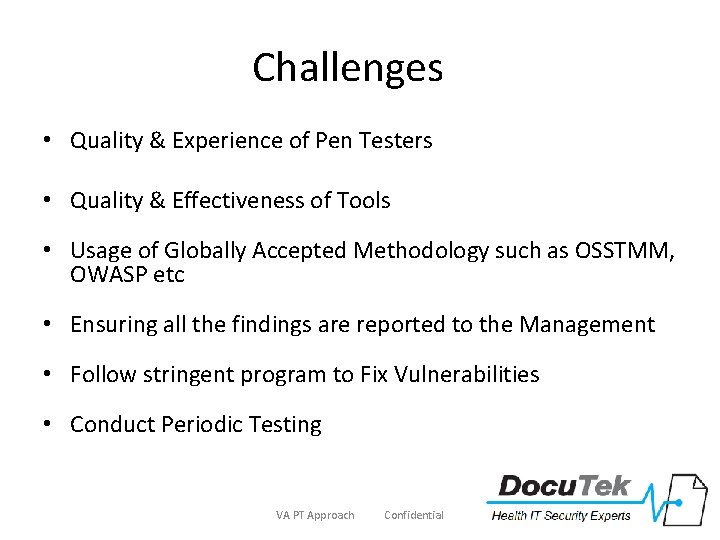 Challenges

• Quality & Experience of Pen Testers

• Quality & Effectiveness of Tools

• Usage of Globally Accepted Methodology such as OSSTMM, OWASP etc

• Ensuring all the findings are reported to the Management

• Follow stringent program to Fix Vulnerabilities

• Conduct Periodic Testing

VA PT Approach Confidential

DocuTek
Health IT Security Experts